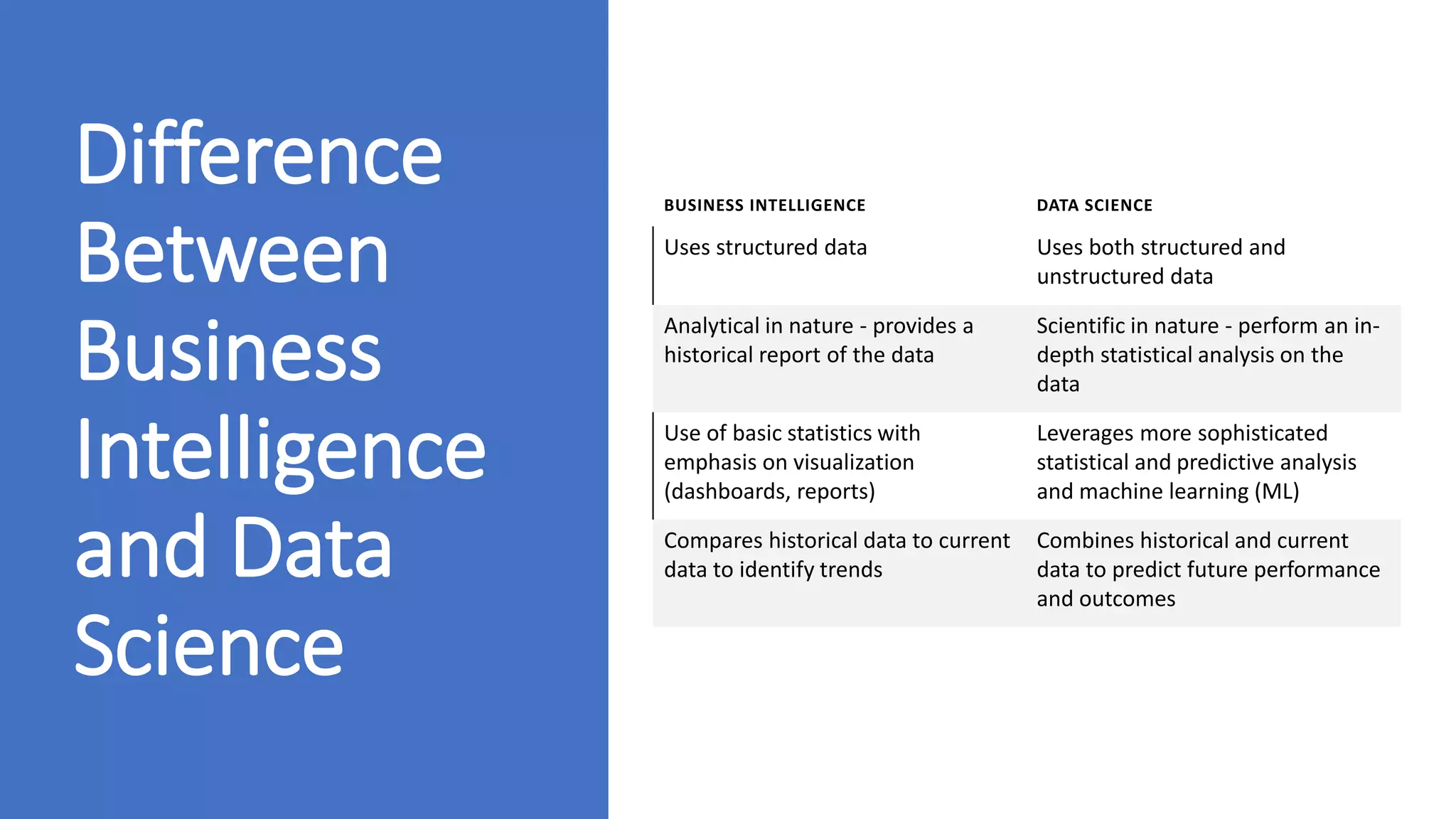 Difference Between Business Intelligence and Data Science

| BUSINESS INTELLIGENCE | DATA SCIENCE |
|---|---|
| Uses structured data | Uses both structured and unstructured data |
| Analytical in nature - provides a historical report of the data | Scientific in nature - perform an in-depth statistical analysis on the data |
| Use of basic statistics with emphasis on visualization (dashboards, reports) | Leverages more sophisticated statistical and predictive analysis and machine learning (ML) |
| Compares historical data to current data to identify trends | Combines historical and current data to predict future performance and outcomes |